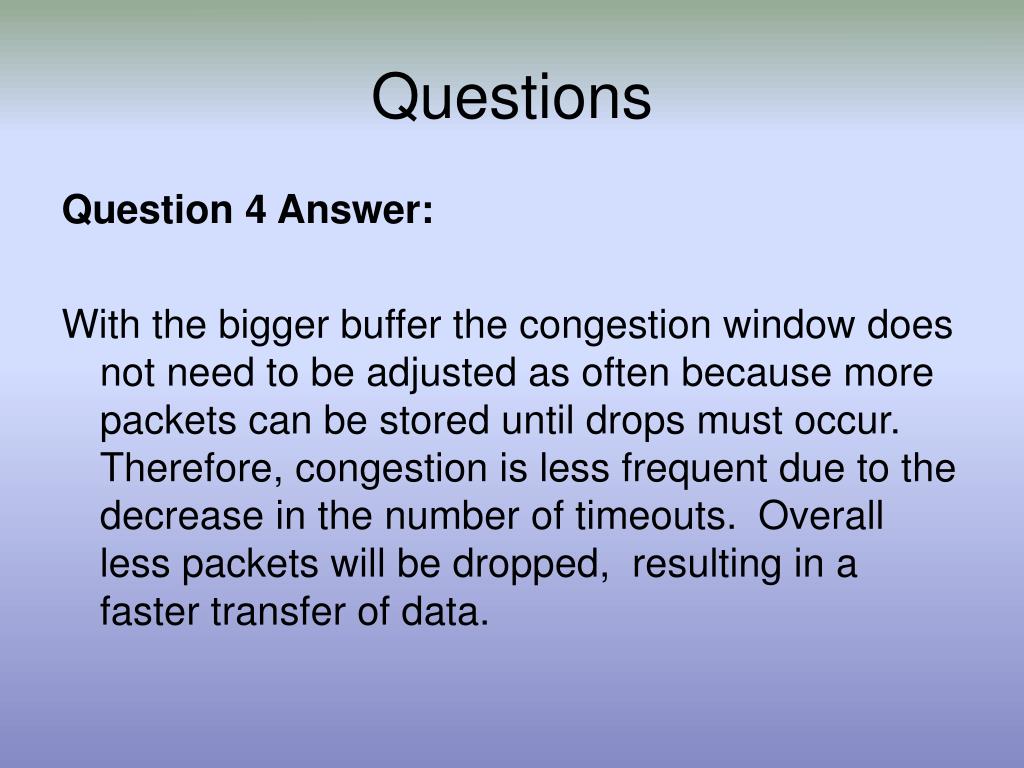 Questions

Question 4 Answer:

With the bigger buffer the congestion window does not need to be adjusted as often because more packets can be stored until drops must occur. Therefore, congestion is less frequent due to the decrease in the number of timeouts. Overall less packets will be dropped, resulting in a faster transfer of data.